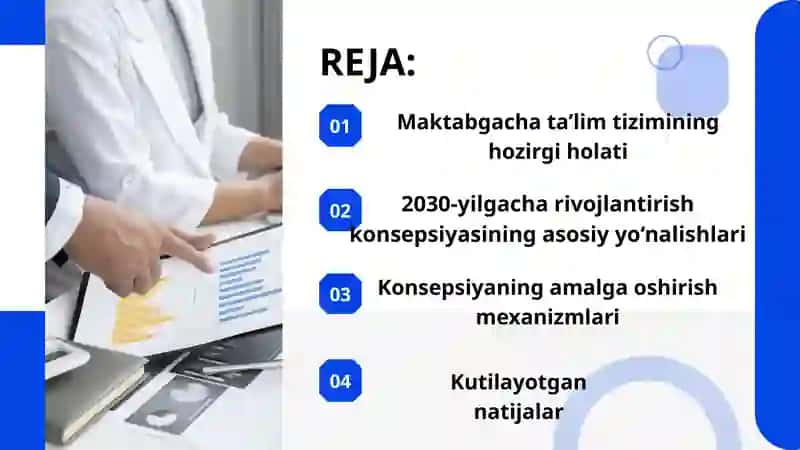 REJA:

01 Maktabgacha ta’lim tizimining hozirgi holati

02 2030-yilgacha rivojlantirish konsepsiyasining asosiy yo’nalishlari

03 Konsepsiyaning amalga oshirish mexanizmlari

04 Kutilayotgan natijalar